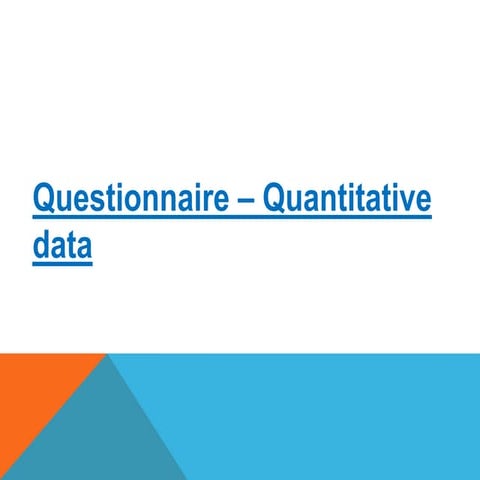 Questionnaire – Quantitative data